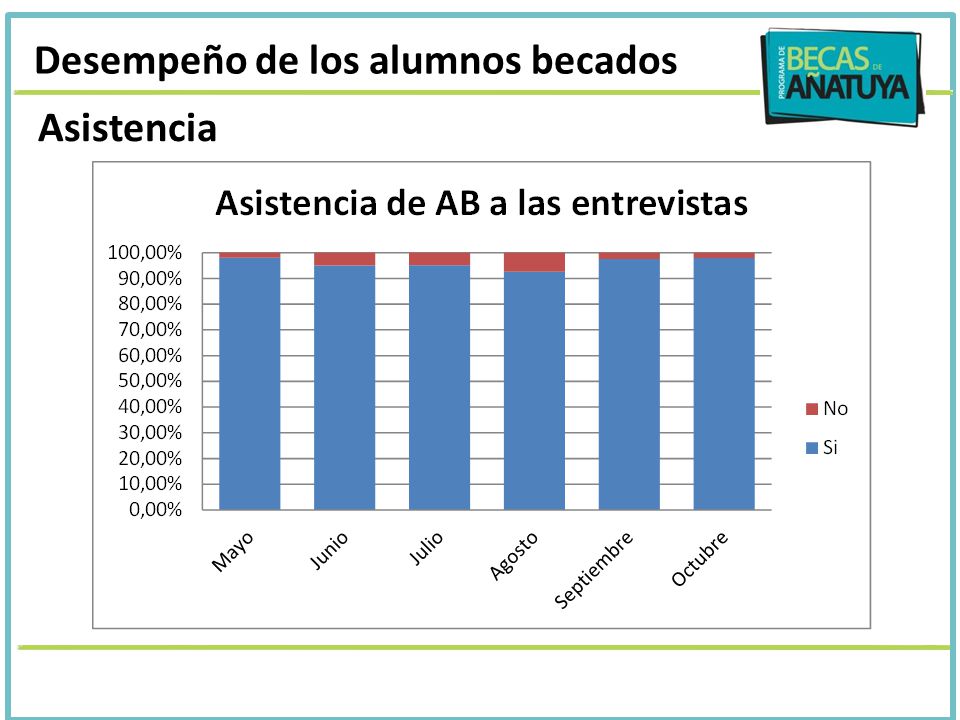 Desempeño de los alumnos becados

PROGRAMA DE BECAS DE AÑATUYA

Asistencia

Asistencia de AB a las entrevistas

100,00%
90,00%
80,00%
70,00%
60,00%
50,00%
40,00%
30,00%
20,00%
10,00%
0,00%

Mayo
Junio
Julio
Agosto
Septiembre
Octubre

No
Si